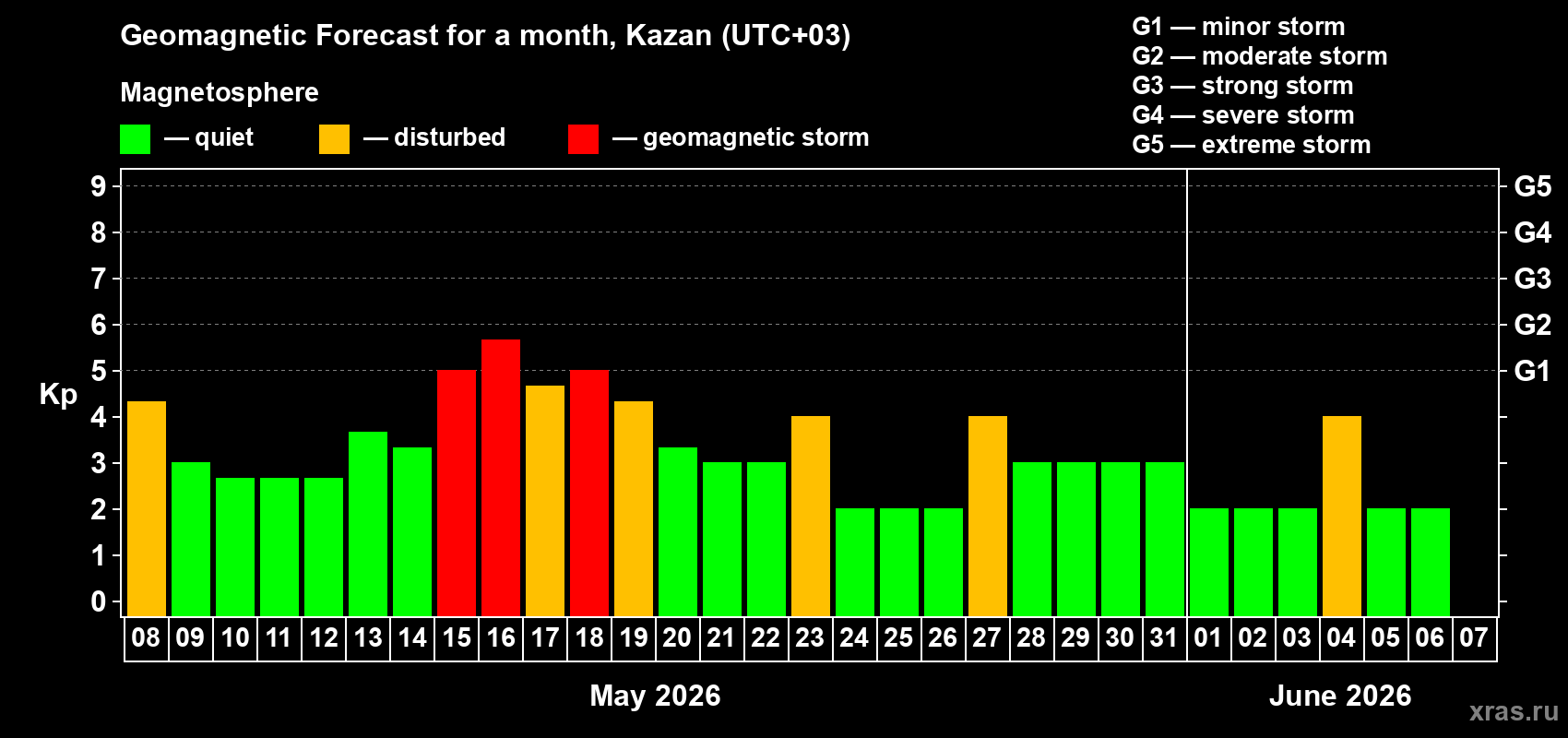 Geomagnetic Forecast for a month, Kazan (UTC+03)

Magnetosphere

— quiet — disturbed — geomagnetic storm

G1 — minor storm
G2 — moderate storm
G3 — strong storm
G4 — severe storm
G5 — extreme storm

Kp

9
8
7
6
5
4
3
2
1
0

G5
G4
G3
G2
G1

08 09 10 11 12 13 14 15 16 17 18 19 20 21 22 23 24 25 26 27 28 29 30 31 01 02 03 04 05 06 07

May 2026

June 2026

xras.ru